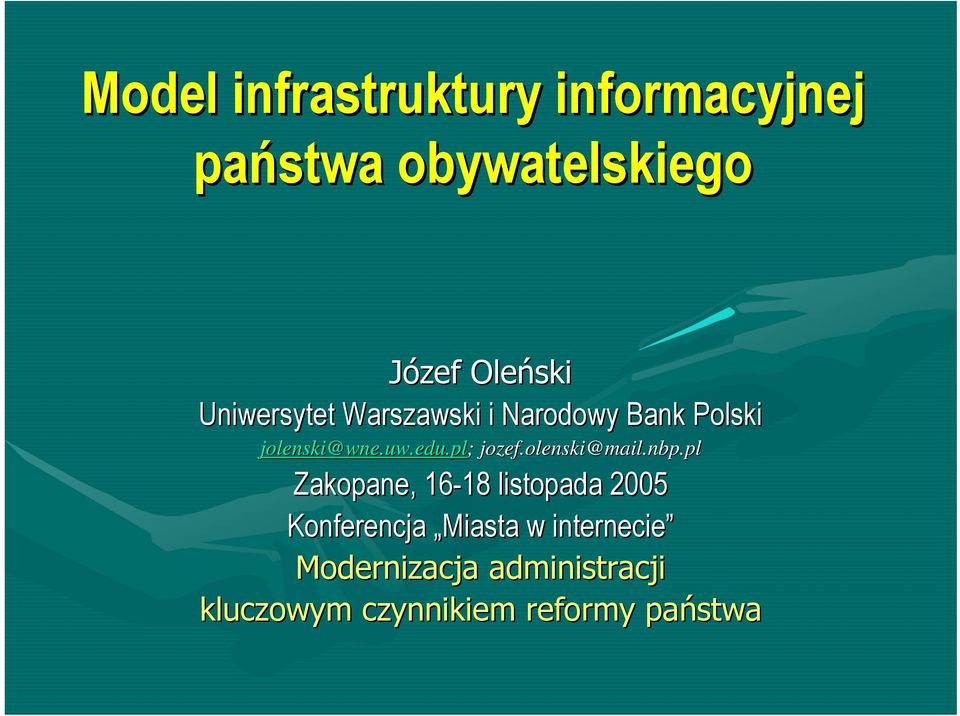 Model infrastruktury informacyjnej państwa obywatelskiego

Józef Oleński
Uniwersytet Warszawski i Narodowy Bank Polski
jolenski@wne.uw.edu.pl; jozef.olenski@mail.nbp.pl
Zakopane, 16-18 listopada 2005
Konferencja „Miasta w internecie”
Modernizacja administracji kluczowym czynnikiem reformy państwa